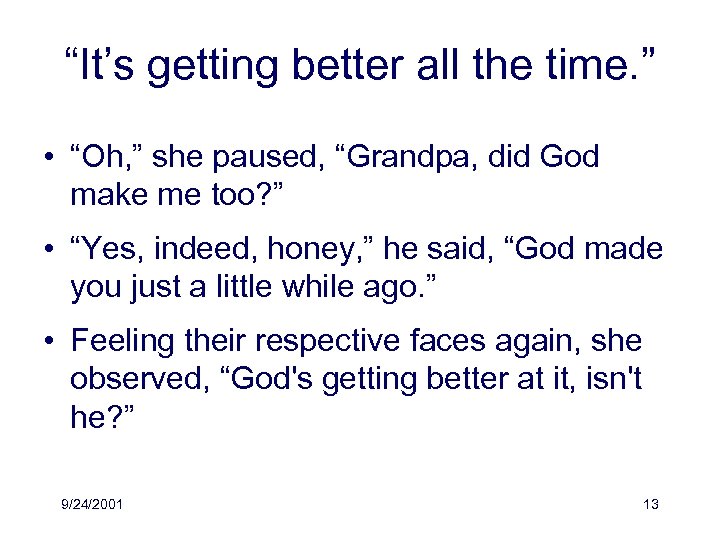 “It’s getting better all the time.”

• “Oh,” she paused, “Grandpa, did God make me too?”

• “Yes, indeed, honey,” he said, “God made you just a little while ago.”

• Feeling their respective faces again, she observed, “God's getting better at it, isn't he?”

9/24/2001

13